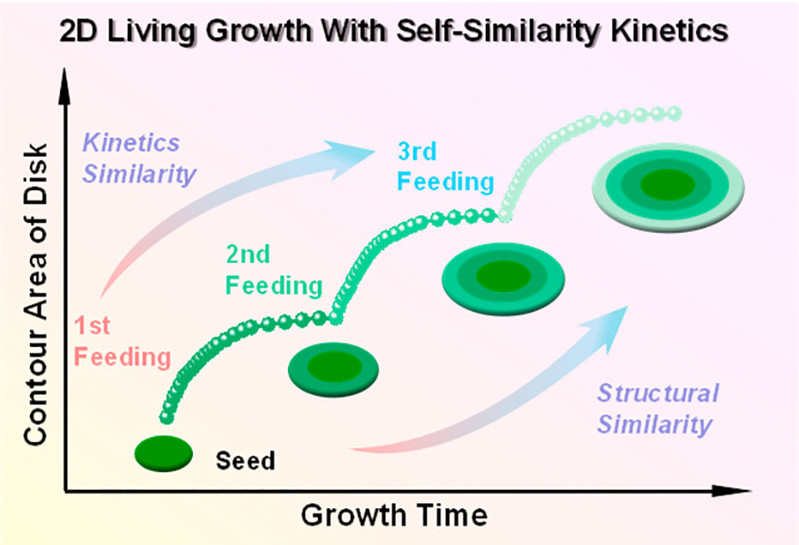 2D Living Growth With Self-Similarity Kinetics

Contour Area of Disk

Kinetics Similarity

3rd Feeding

2nd Feeding

1st Feeding

Seed

Structural Similarity

Growth Time